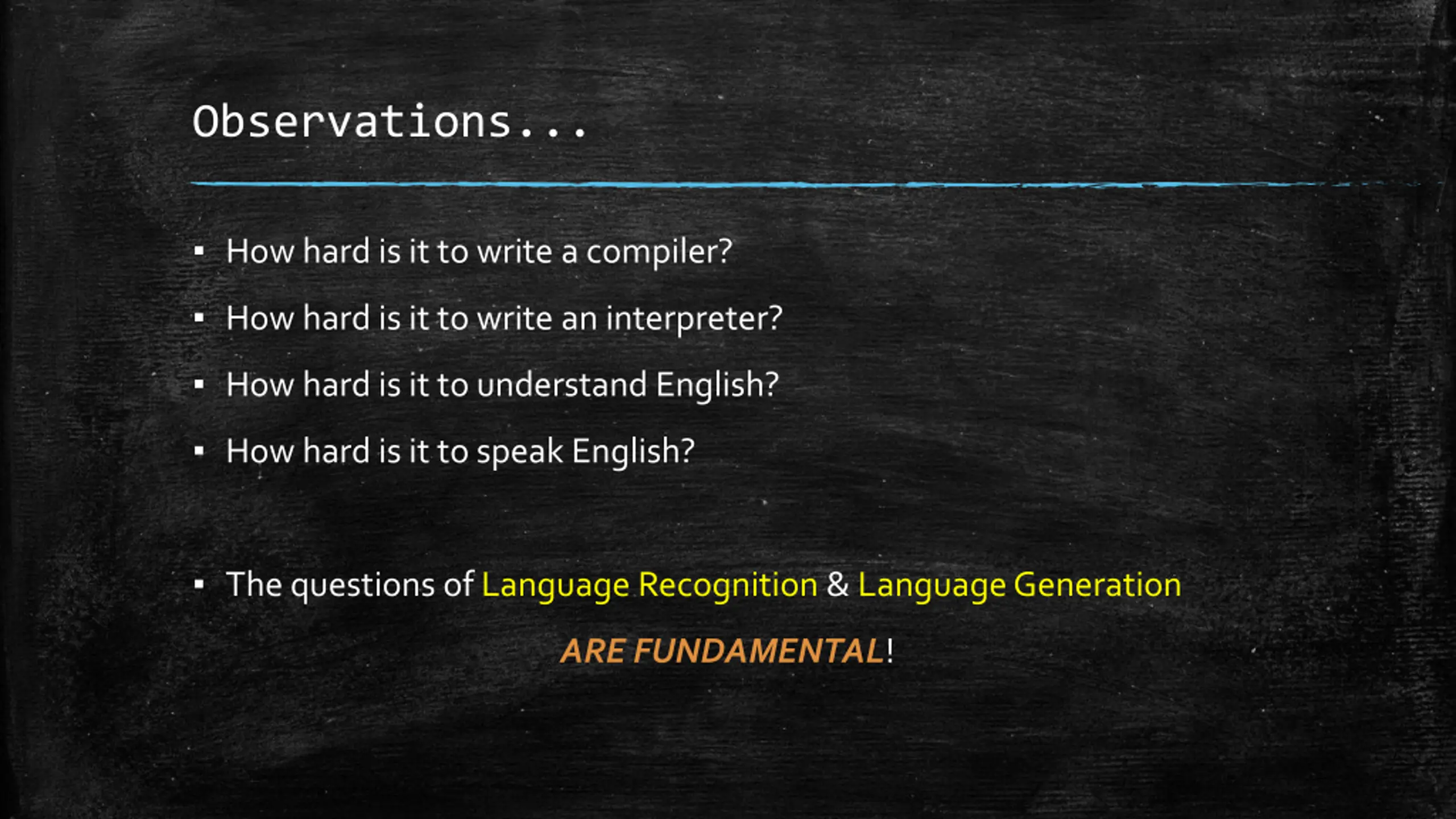 Observations...

▪ How hard is it to write a compiler?

▪ How hard is it to write an interpreter?

▪ How hard is it to understand English?

▪ How hard is it to speak English?

▪ The questions of Language Recognition & Language Generation

ARE FUNDAMENTAL!